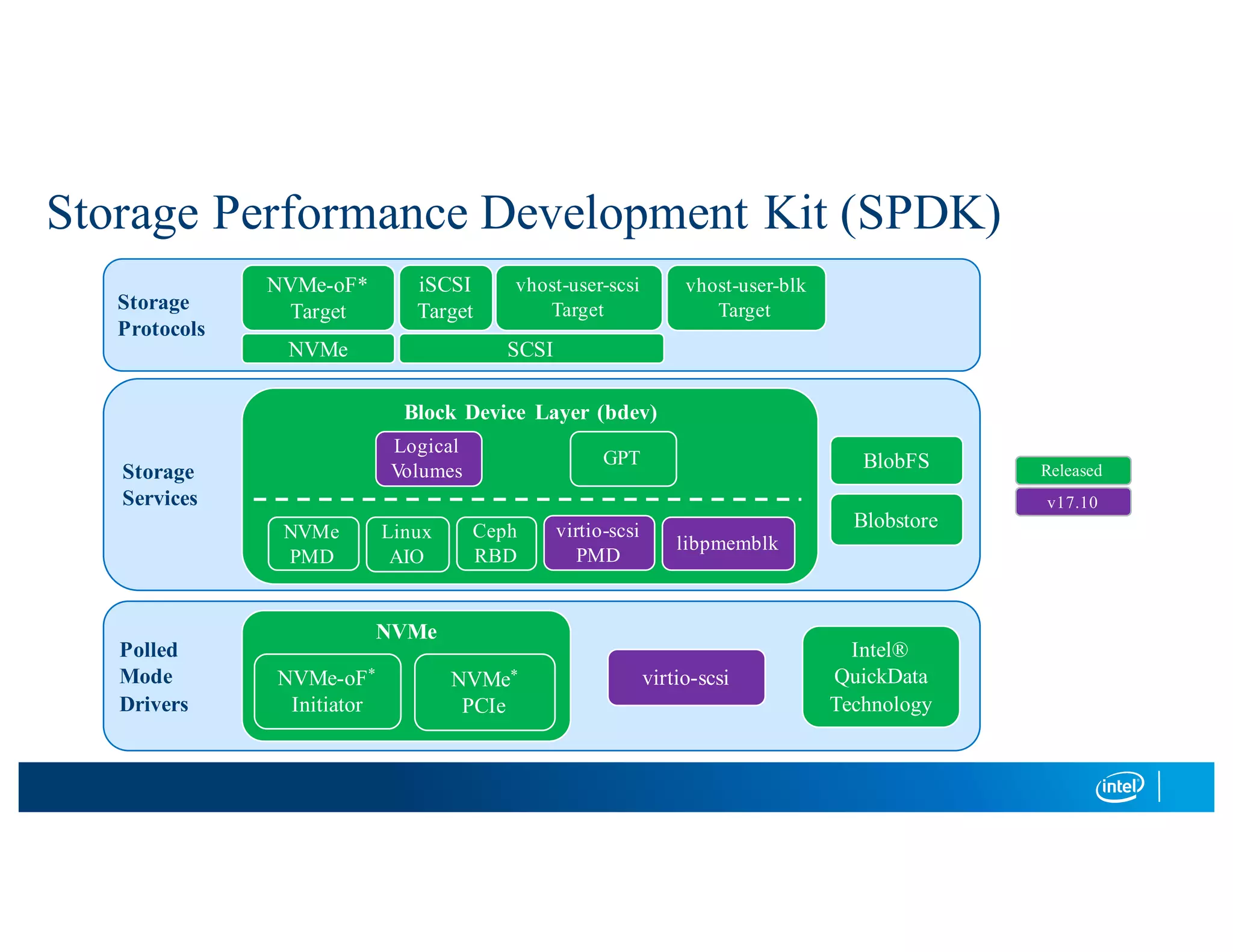 Storage Performance Development Kit (SPDK)

Storage Protocols

NVMe-oF* Target

iSCSI Target

vhost-user-scsi Target

vhost-user-blk Target

NVMe

SCSI

Storage Services

Block Device Layer (bdev)

Logical Volumes

GPT

NVMe PMD

Linux AIO

Ceph RBD

virtio-scsi PMD

libpmemblk

BlobFS

Blobstore

Released

v17.10

Polled Mode Drivers

NVMe

NVMe-oF* Initiator

NVMe* PCIe

virtio-scsi

Intel® QuickData Technology

intel